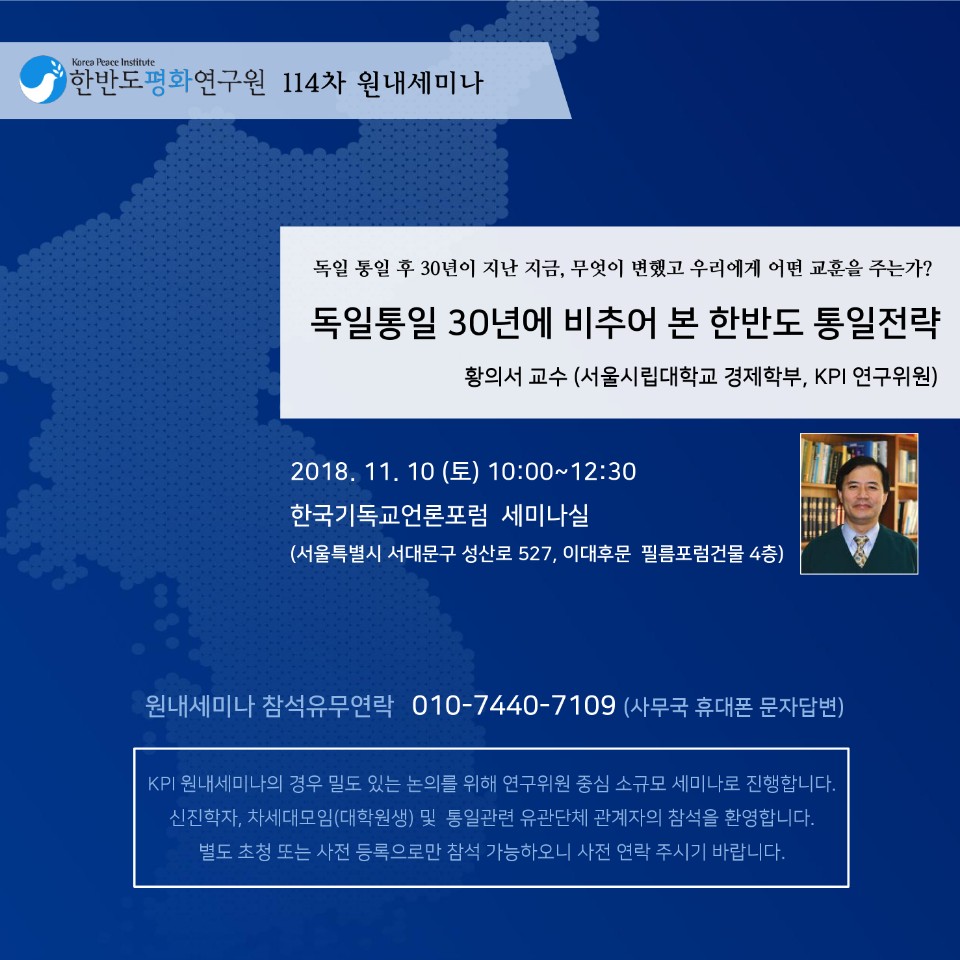 Korea Peace Institute
한반도평화연구원 114차 원내세미나

독일 통일 후 30년이 지난 지금, 무엇이 변했고 우리에게 어떤 교훈을 주는가?

독일통일 30년에 비추어 본 한반도 통일전략

황의서 교수 (서울시립대학교 경제학부, KPI 연구위원)

2018. 11. 10 (토) 10:00~12:30
한국기독교언론포럼 세미나실
(서울특별시 서대문구 성산로 527, 이대후문 필름포럼건물 4층)

원내세미나 참석유무연락 010-7440-7109 (사무국 휴대폰 문자답변)

KPI 원내세미나의 경우 밀도 있는 논의를 위해 연구위원 중심 소규모 세미나로 진행합니다.
신진학자, 차세대모임(대학원생) 및 통일관련 유관단체 관계자의 참석을 환영합니다.
별도 초청 또는 사전 등록으로만 참석 가능하오니 사전 연락 주시기 바랍니다.